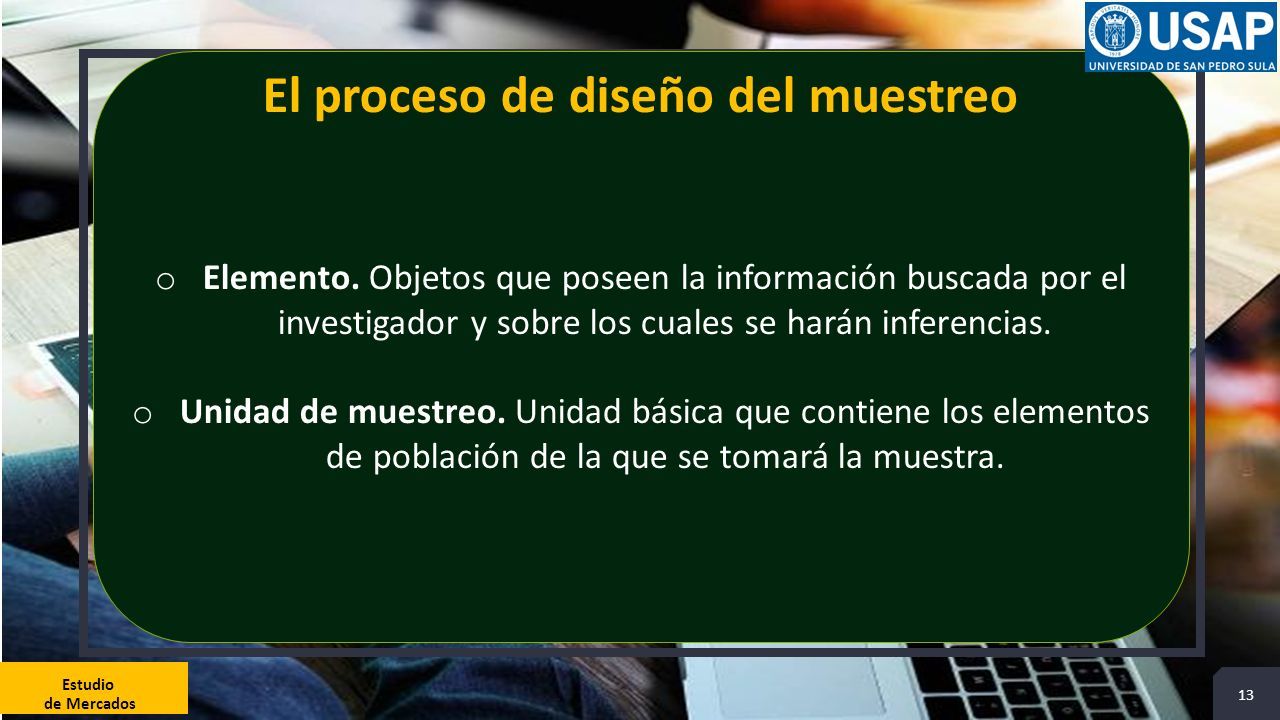 USAP
UNIVERSIDAD DE SAN PEDRO SULA

El proceso de diseño del muestreo

o Elemento. Objetos que poseen la información buscada por el investigador y sobre los cuales se harán inferencias.

o Unidad de muestreo. Unidad básica que contiene los elementos de población de la que se tomará la muestra.

Estudio de Mercados

13